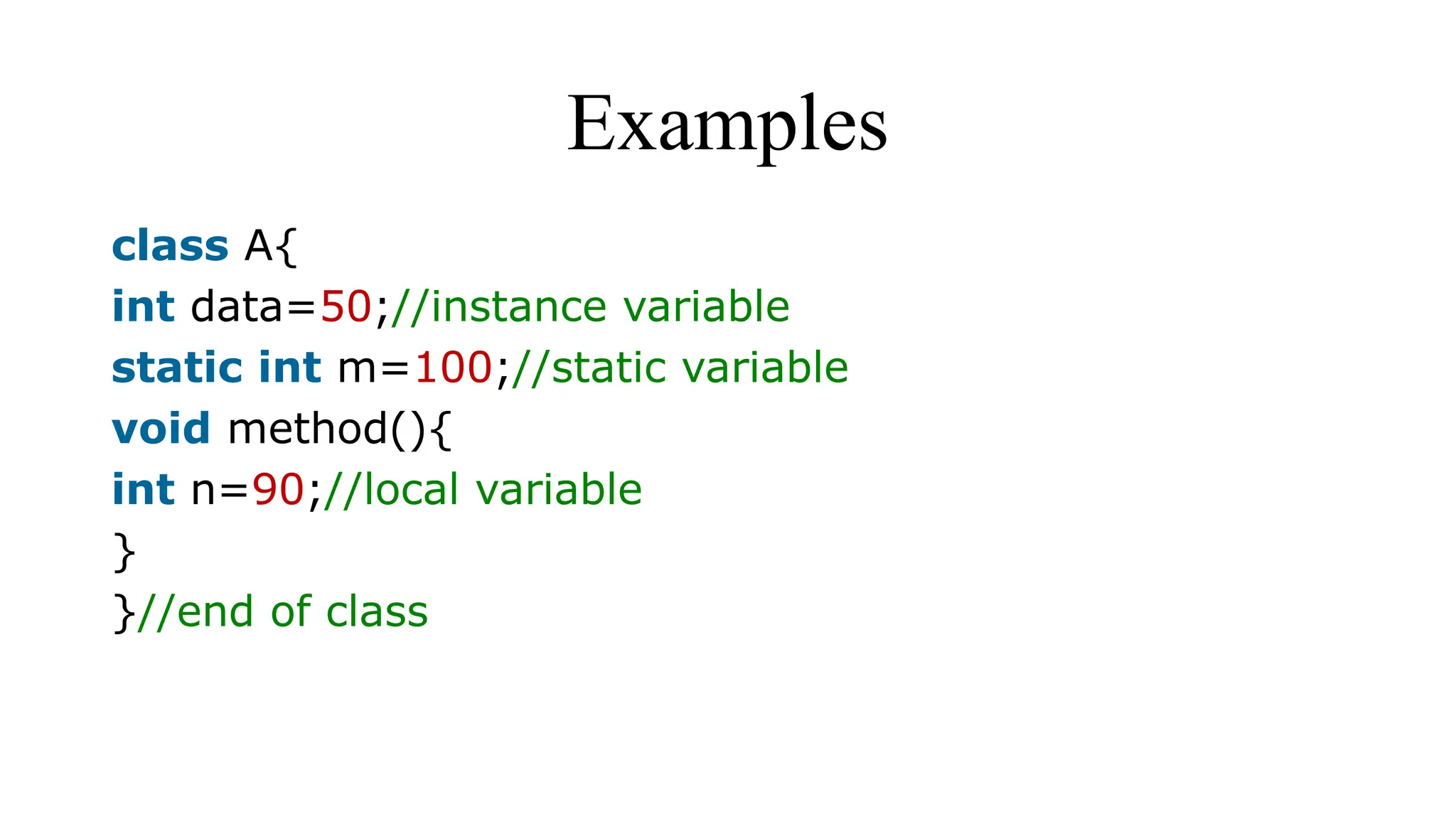 Examples

class A{
int data=50;//instance variable
static int m=100;//static variable
void method(){
int n=90;//local variable
}
}//end of class